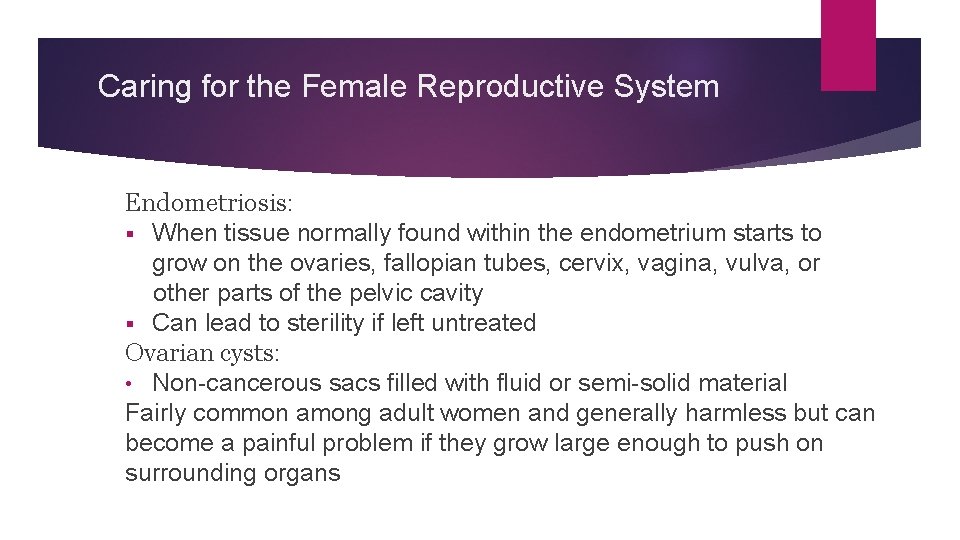 Caring for the Female Reproductive System

Endometriosis:

▪ When tissue normally found within the endometrium starts to grow on the ovaries, fallopian tubes, cervix, vagina, vulva, or other parts of the pelvic cavity

▪ Can lead to sterility if left untreated

Ovarian cysts:

• Non-cancerous sacs filled with fluid or semi-solid material

Fairly common among adult women and generally harmless but can become a painful problem if they grow large enough to push on surrounding organs